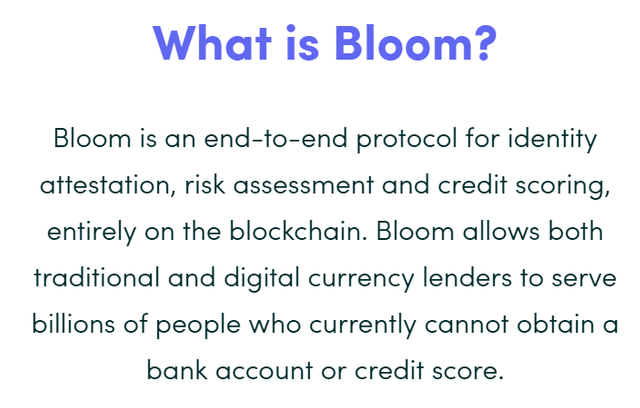 What is Bloom?

Bloom is an end-to-end protocol for identity attestation, risk assessment and credit scoring, entirely on the blockchain. Bloom allows both traditional and digital currency lenders to serve billions of people who currently cannot obtain a bank account or credit score.